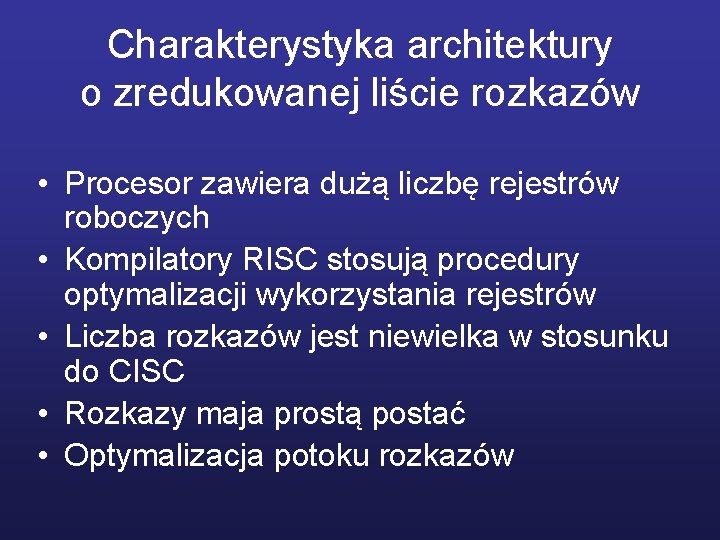 Charakterystyka architektury o zredukowanej liście rozkazów

• Procesor zawiera dużą liczbę rejestrów roboczych
• Kompilatory RISC stosują procedury optymalizacji wykorzystania rejestrów
• Liczba rozkazów jest niewielka w stosunku do CISC
• Rozkazy maja prostą postać
• Optymalizacja potoku rozkazów